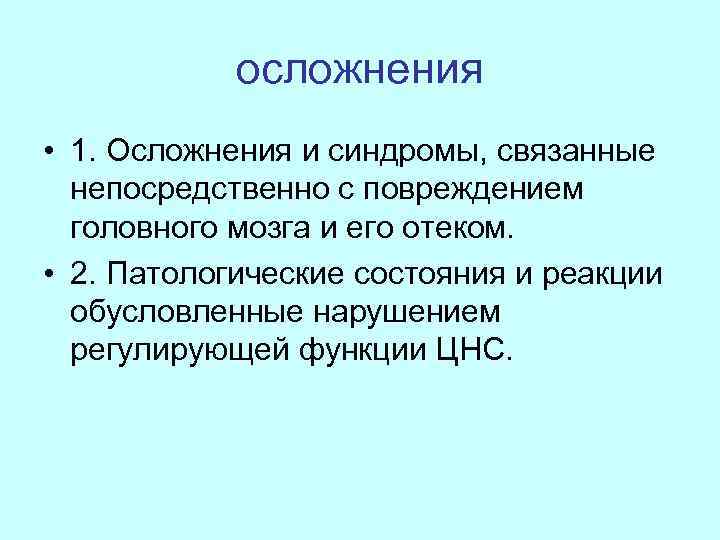 осложнения

• 1. Осложнения и синдромы, связанные непосредственно с повреждением головного мозга и его отеком.

• 2. Патологические состояния и реакции обусловленные нарушением регулирующей функции ЦНС.